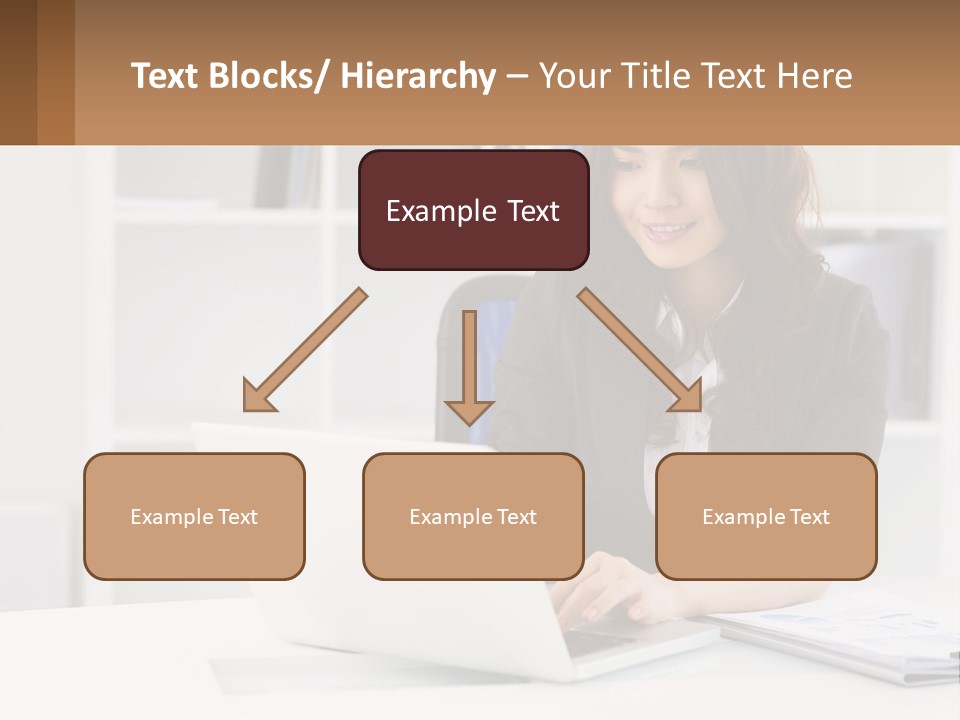 Text Blocks/ Hierarchy – Your Title Text Here

Example Text

Example Text

Example Text

Example Text